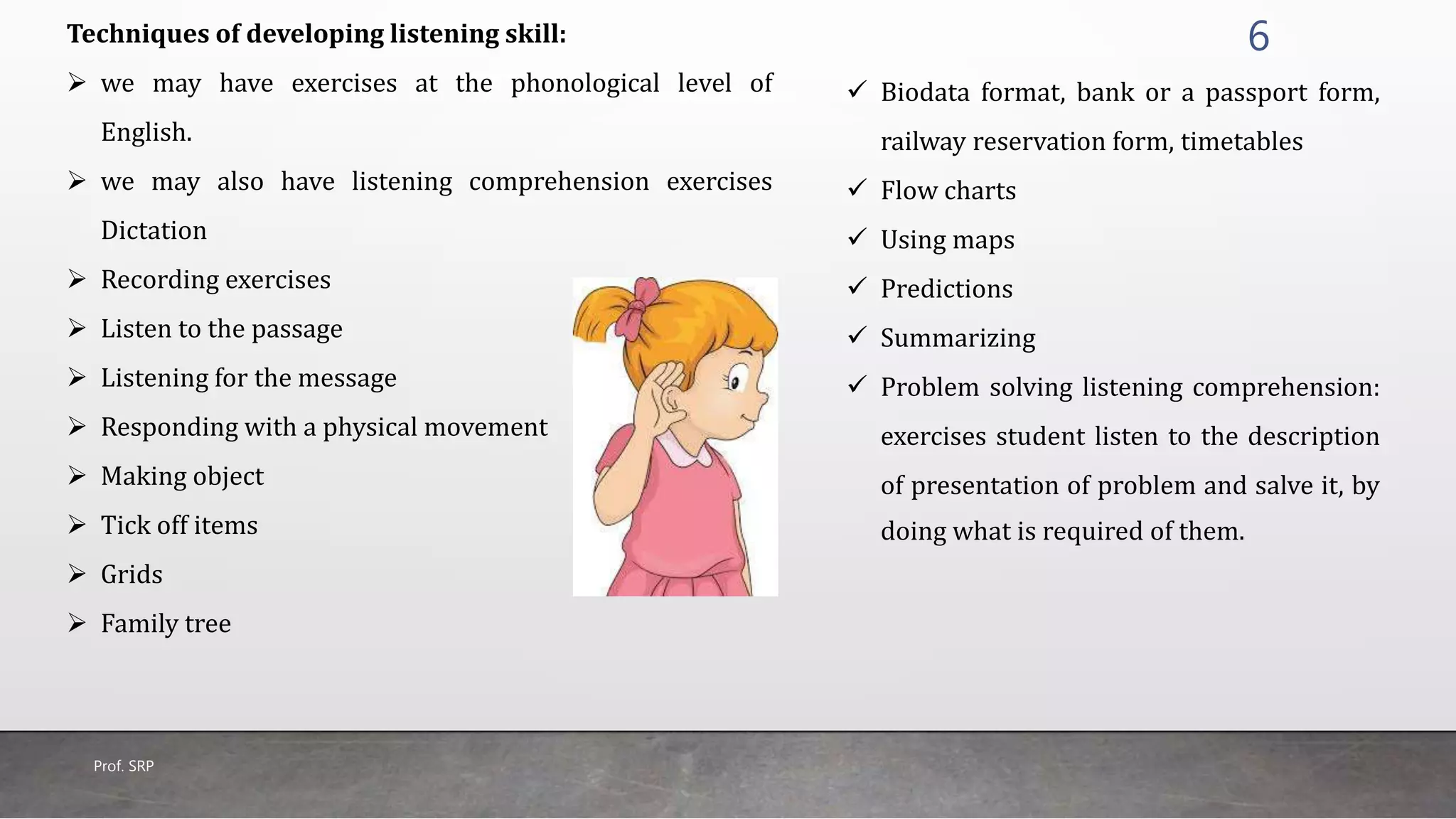 Techniques of developing listening skill:

6

➢ we may have exercises at the phonological level of English.

➢ we may also have listening comprehension exercises Dictation

➢ Recording exercises

➢ Listen to the passage

➢ Listening for the message

➢ Responding with a physical movement

➢ Making object

➢ Tick off items

➢ Grids

➢ Family tree

✓ Biodata format, bank or a passport form, railway reservation form, timetables

✓ Flow charts

✓ Using maps

✓ Predictions

✓ Summarizing

✓ Problem solving listening comprehension: exercises student listen to the description of presentation of problem and salve it, by doing what is required of them.

Prof. SRP